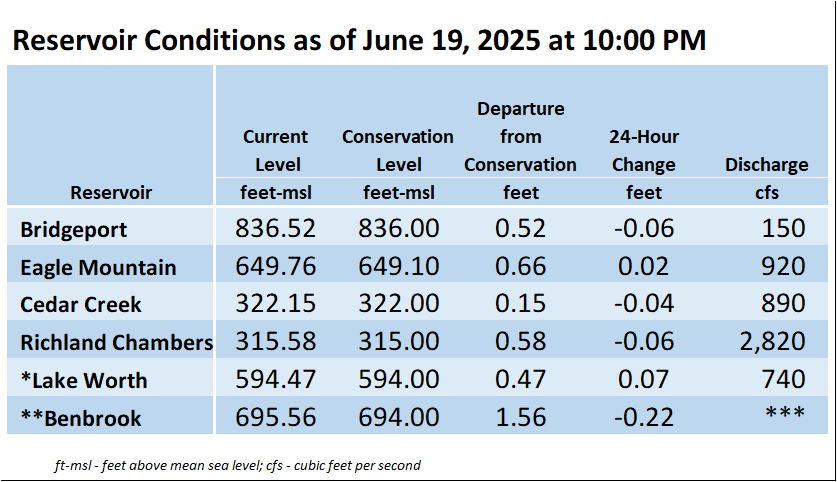 Reservoir Conditions as of June 19, 2025 at 10:00 PM

| Reservoir | Current Level feet-msl | Conservation Level feet-msl | Departure from Conservation feet | 24-Hour Change feet | Discharge cfs |
|---|---|---|---|---|---|
| Bridgeport | 836.52 | 836.00 | 0.52 | -0.06 | 150 |
| Eagle Mountain | 649.76 | 649.10 | 0.66 | 0.02 | 920 |
| Cedar Creek | 322.15 | 322.00 | 0.15 | -0.04 | 890 |
| Richland Chambers | 315.58 | 315.00 | 0.58 | -0.06 | 2,820 |
| *Lake Worth | 594.47 | 594.00 | 0.47 | 0.07 | 740 |
| **Benbrook | 695.56 | 694.00 | 1.56 | -0.22 | *** |

ft-msl - feet above mean sea level; cfs - cubic feet per second